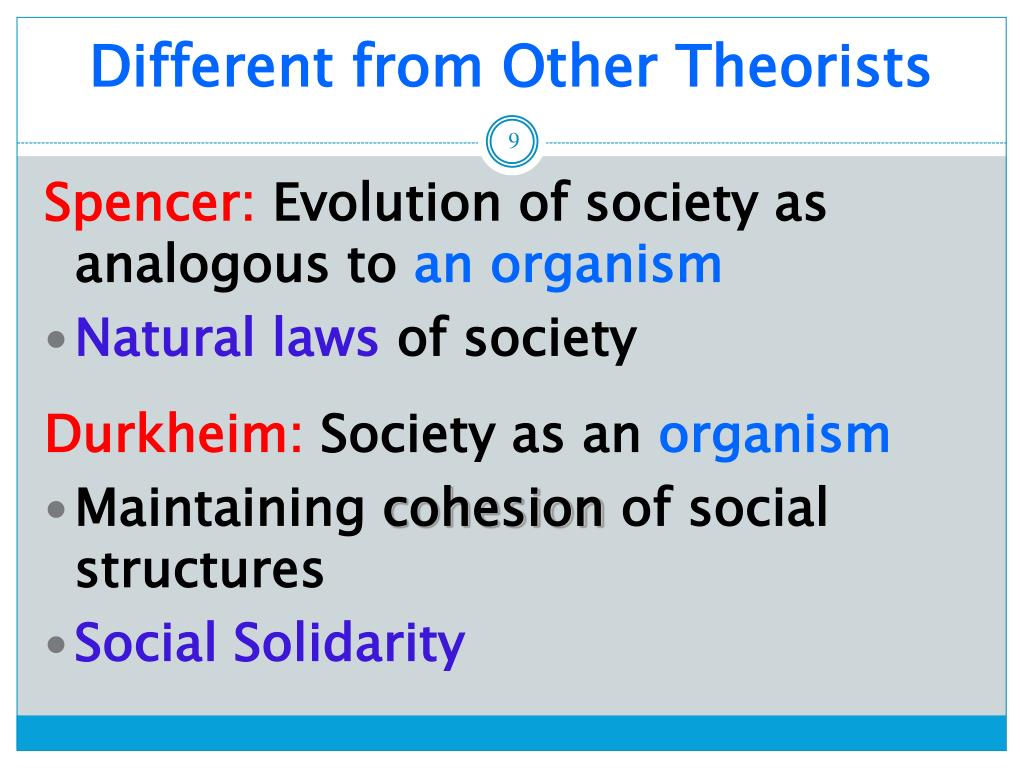 Different from Other Theorists

9

Spencer: Evolution of society as analogous to an organism

• Natural laws of society

Durkheim: Society as an organism

• Maintaining cohesion of social structures

• Social Solidarity